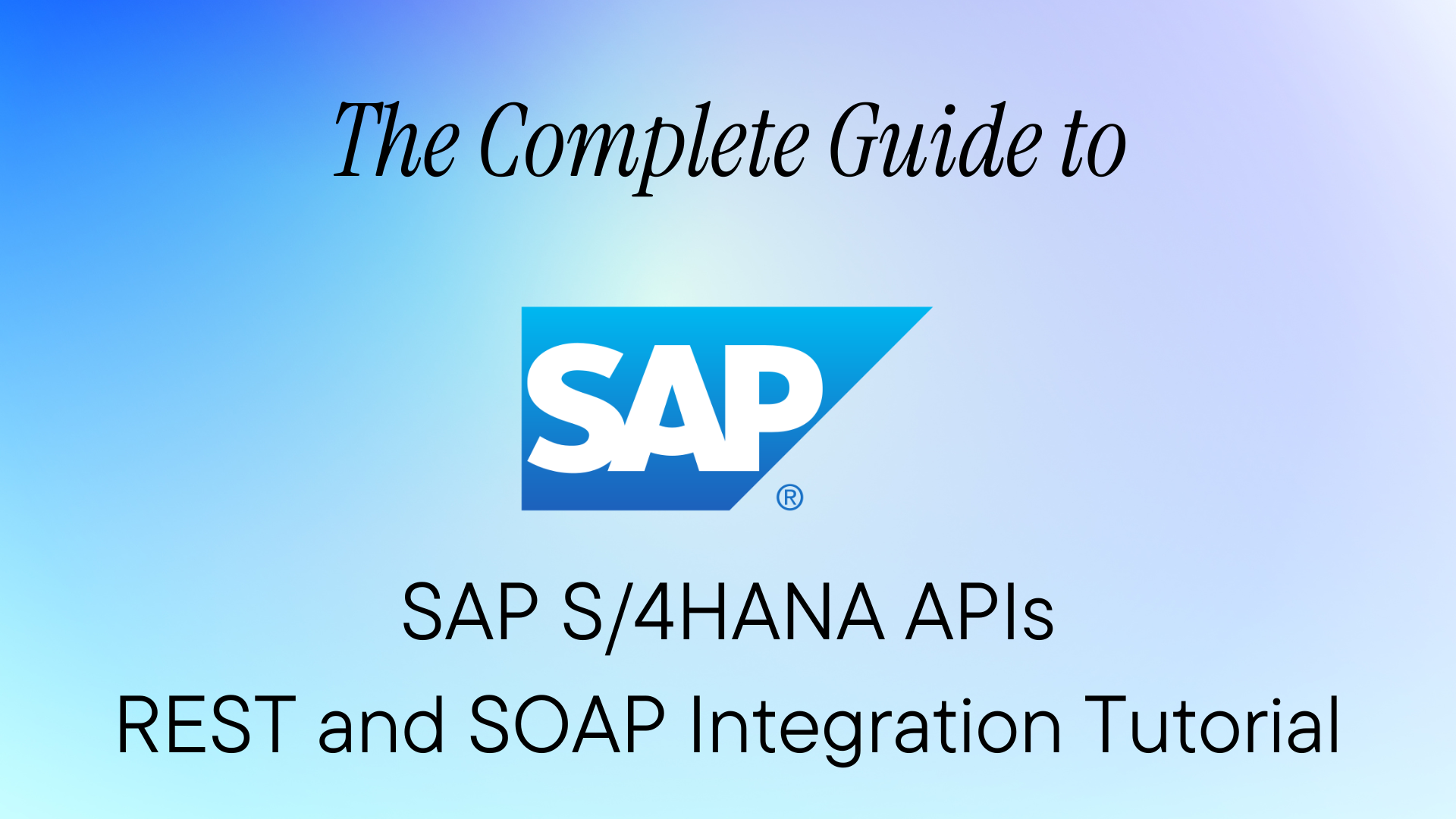 The Complete Guide to

SAP®

SAP S/4HANA APIs
REST and SOAP Integration Tutorial